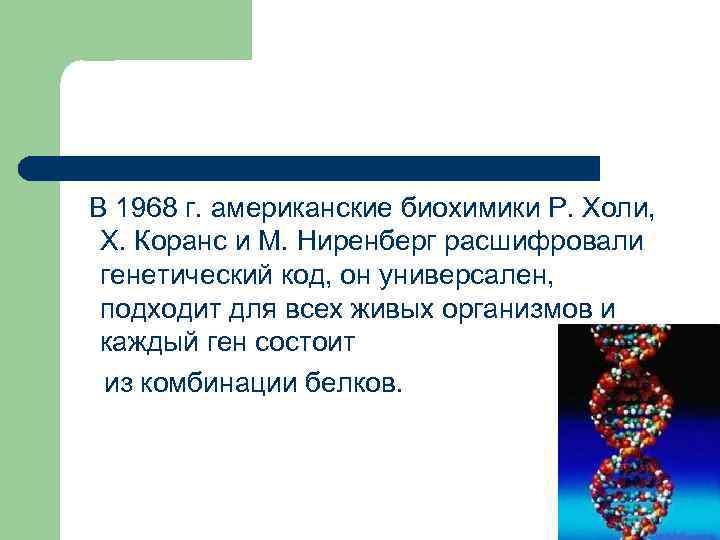 В 1968 г. американские биохимики Р. Холи, Х. Коранс и М. Ниренберг расшифровали генетический код, он универсален, подходит для всех живых организмов и каждый ген состоит

из комбинации белков.